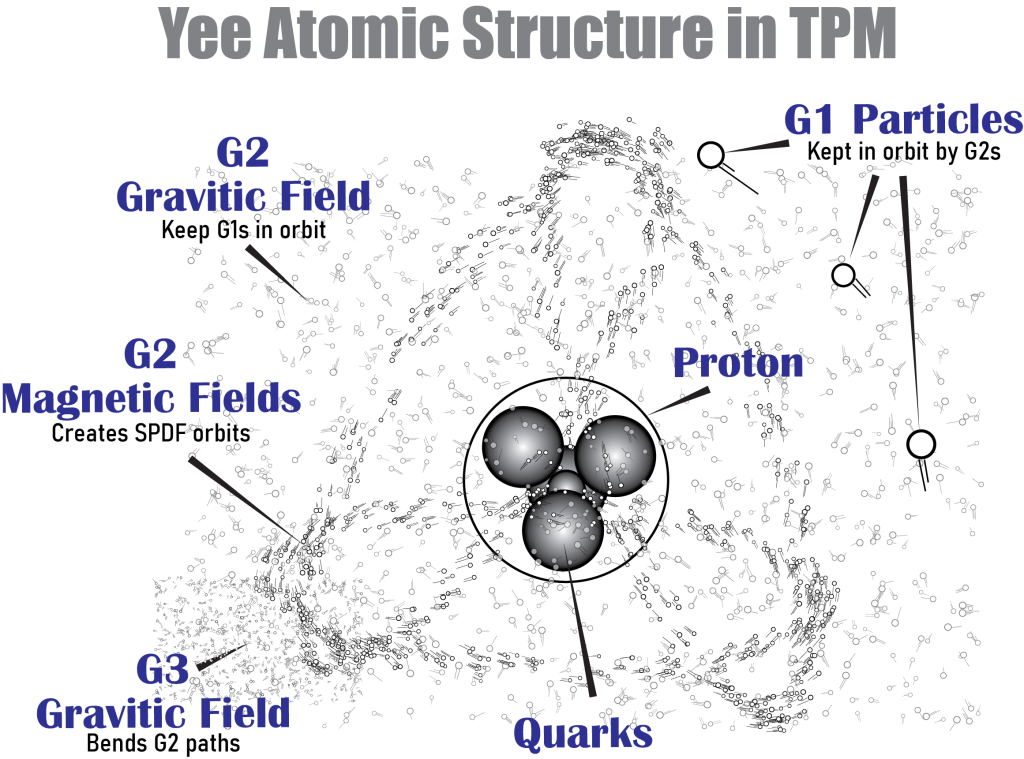 Yee Atomic Structure in TPM

G2
Gravitic Field
Keep G1s in orbit

G1 Particles
Kept in orbit by G2s

G2
Magnetic Fields
Creates SPDF orbits

Proton

G3
Gravitic Field
Bends G2 paths

Quarks